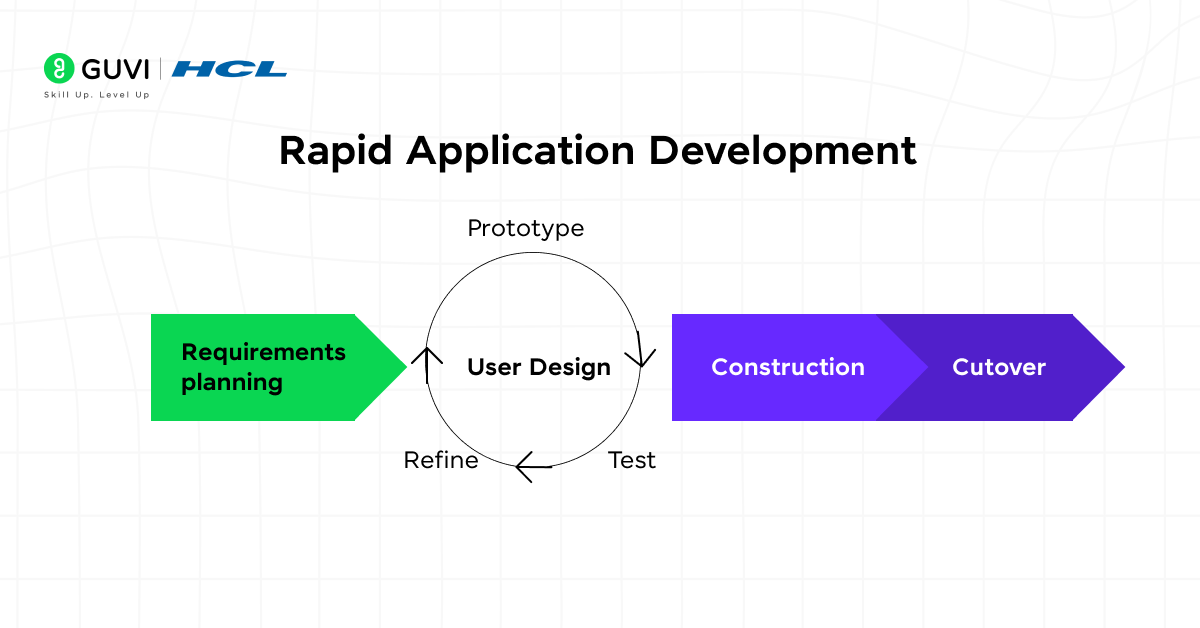 GUVI | HCL
Skill Up. Level Up

Rapid Application Development

Prototype

Requirements planning

User Design

Construction

Cutover

Refine

Test